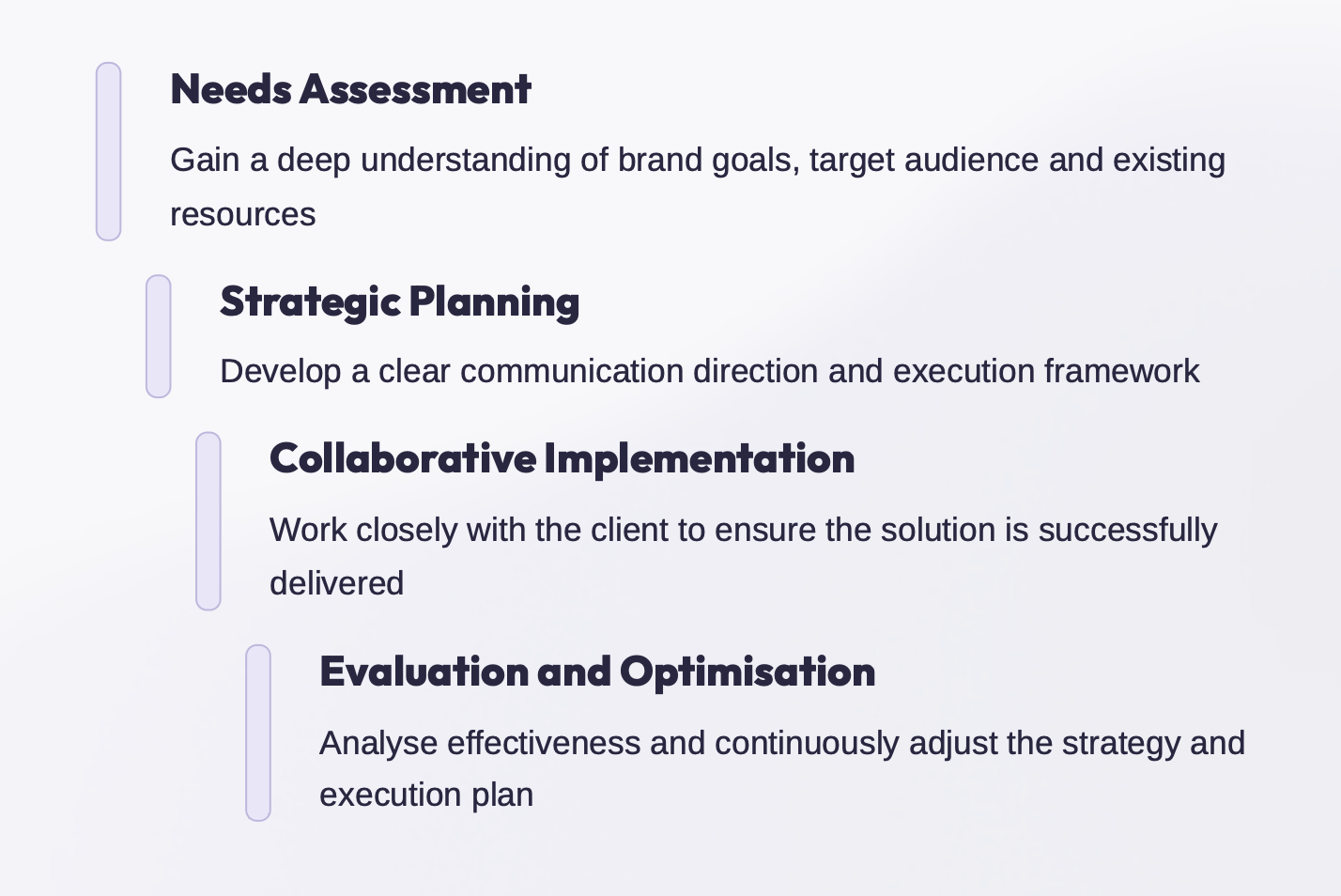 Needs Assessment

Gain a deep understanding of brand goals, target audience and existing resources

Strategic Planning

Develop a clear communication direction and execution framework

Collaborative Implementation

Work closely with the client to ensure the solution is successfully delivered

Evaluation and Optimisation

Analyse effectiveness and continuously adjust the strategy and execution plan